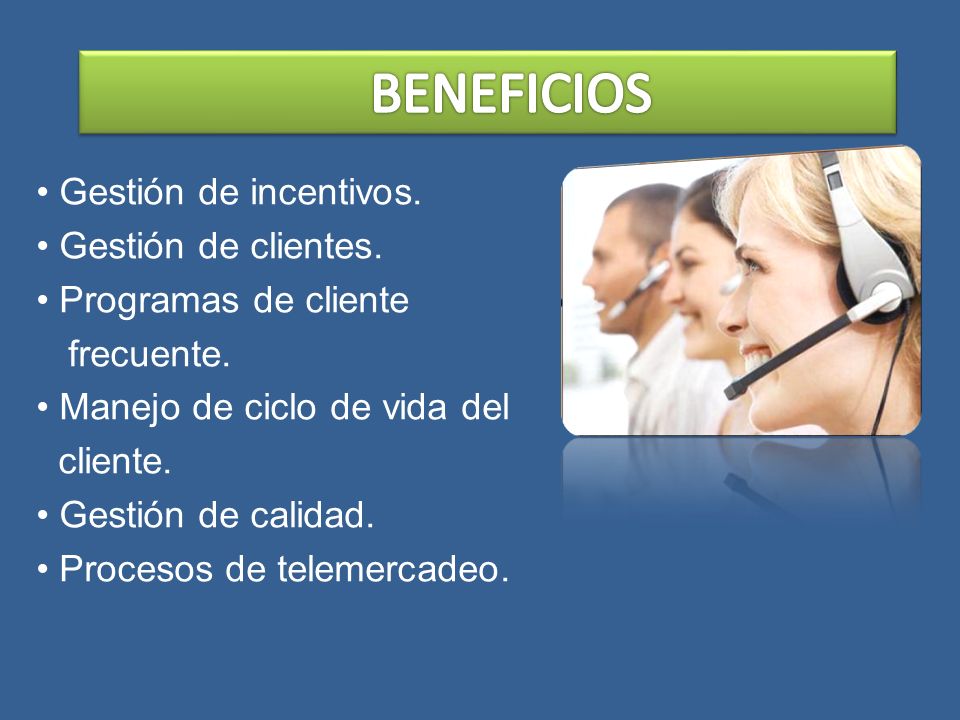 BENEFICIOS

• Gestión de incentivos.
• Gestión de clientes.
• Programas de cliente frecuente.
• Manejo de ciclo de vida del cliente.
• Gestión de calidad.
• Procesos de telemercadeo.